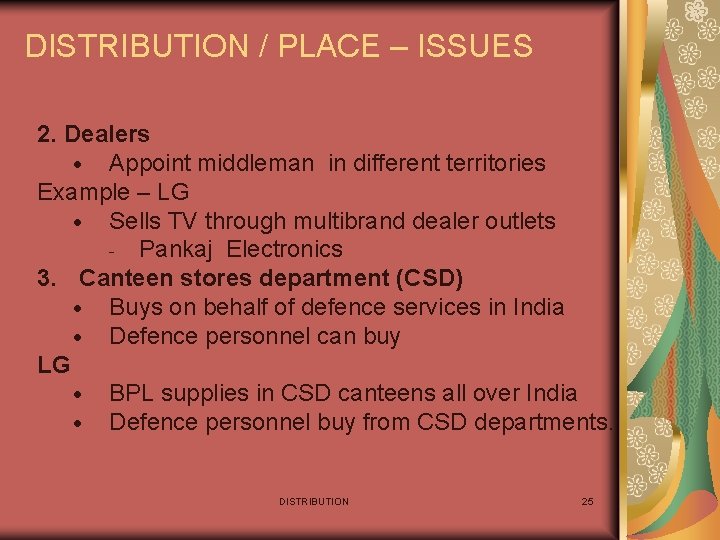 DISTRIBUTION / PLACE – ISSUES

2. Dealers
• Appoint middleman in different territories
Example – LG
• Sells TV through multibrand dealer outlets
- Pankaj Electronics
3. Canteen stores department (CSD)
• Buys on behalf of defence services in India
• Defence personnel can buy
LG
• BPL supplies in CSD canteens all over India
• Defence personnel buy from CSD departments.

DISTRIBUTION

25